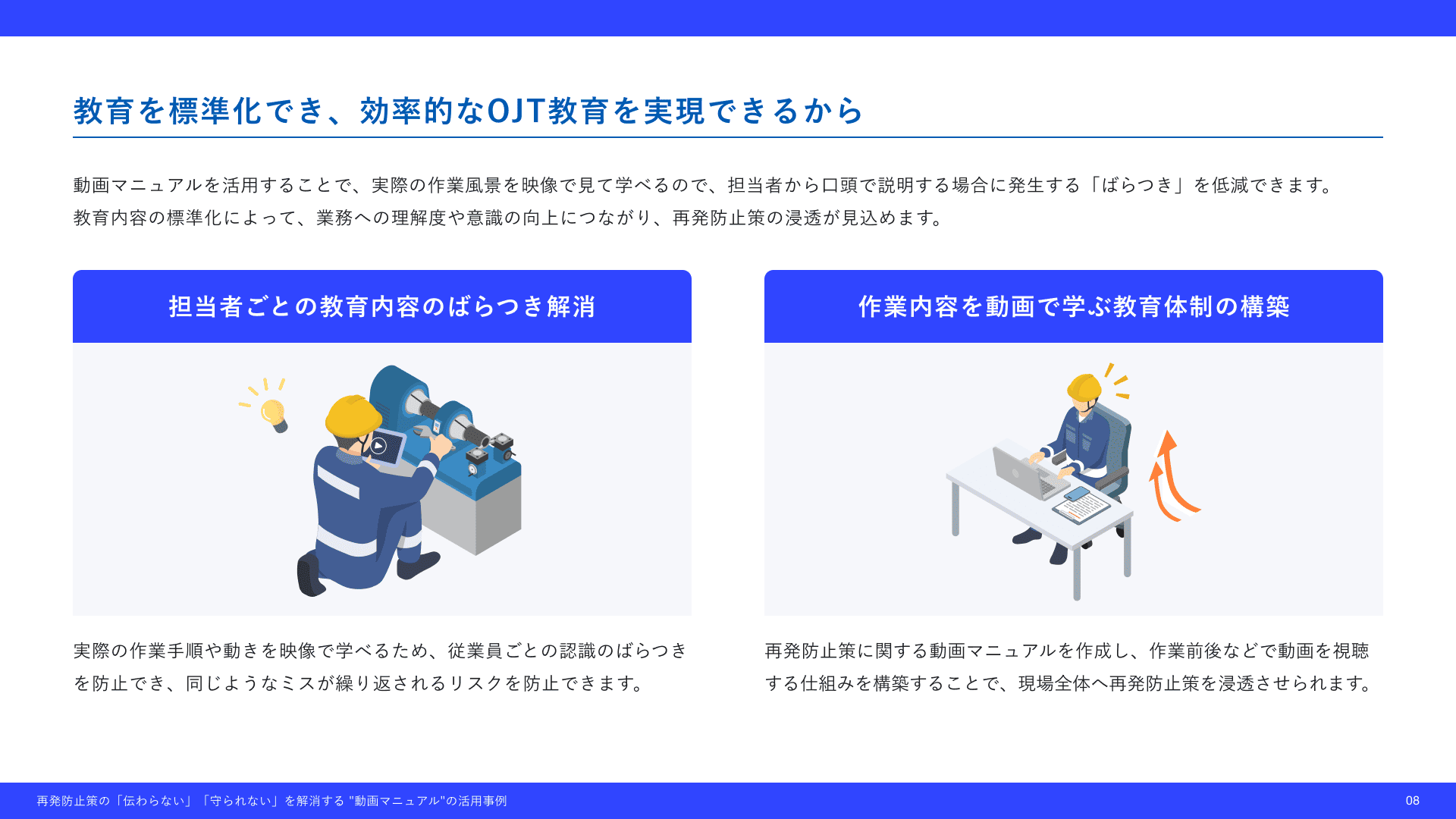 教育を標準化でき、効率的なOJT教育を実現できるから

動画マニュアルを活用することで、実際の作業風景を映像で見て学べるので、担当者から口頭で説明する場合に発生する「ばらつき」を低減できます。
教育内容の標準化によって、業務への理解度や意識の向上につながり、再発防止策の浸透が見込めます。

担当者ごとの教育内容のばらつき解消

実際の作業手順や動きを映像で学べるため、従業員ごとの認識のばらつきを防止でき、同じようなミスが繰り返されるリスクを防止できます。

作業内容を動画で学ぶ教育体制の構築

再発防止策に関する動画マニュアルを作成し、作業前後などで動画を視聴する仕組みを構築することで、現場全体へ再発防止策を浸透させられます。

再発防止策の「伝わらない」「守られない」を解消する "動画マニュアル"の活用事例

08